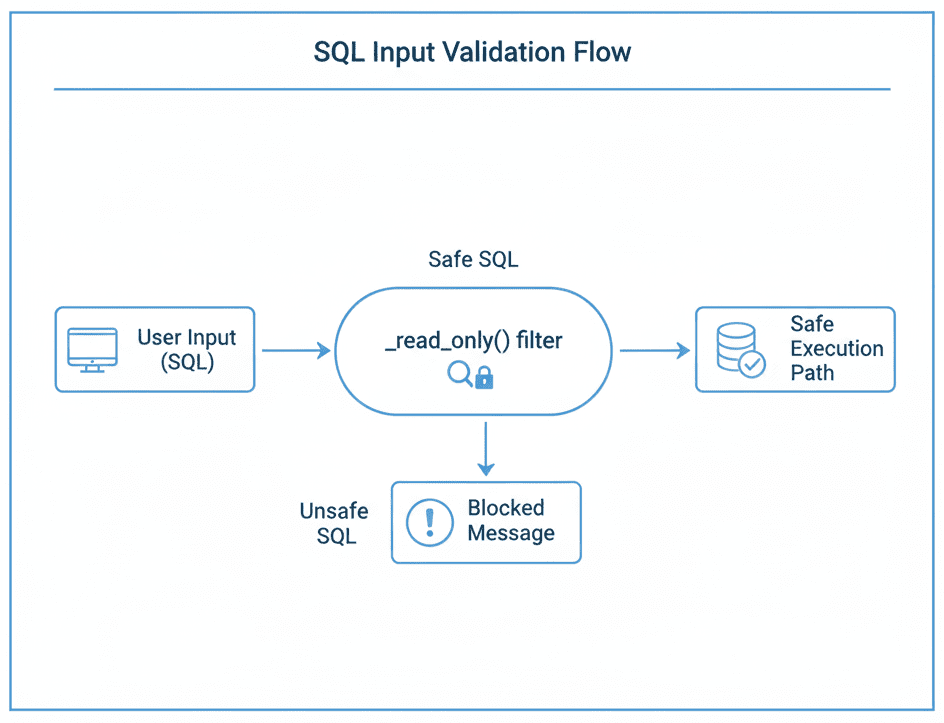 SQL Input Validation Flow

Safe SQL

User Input (SQL)

_read_only() filter

Safe Execution Path

Unsafe SQL

Blocked Message